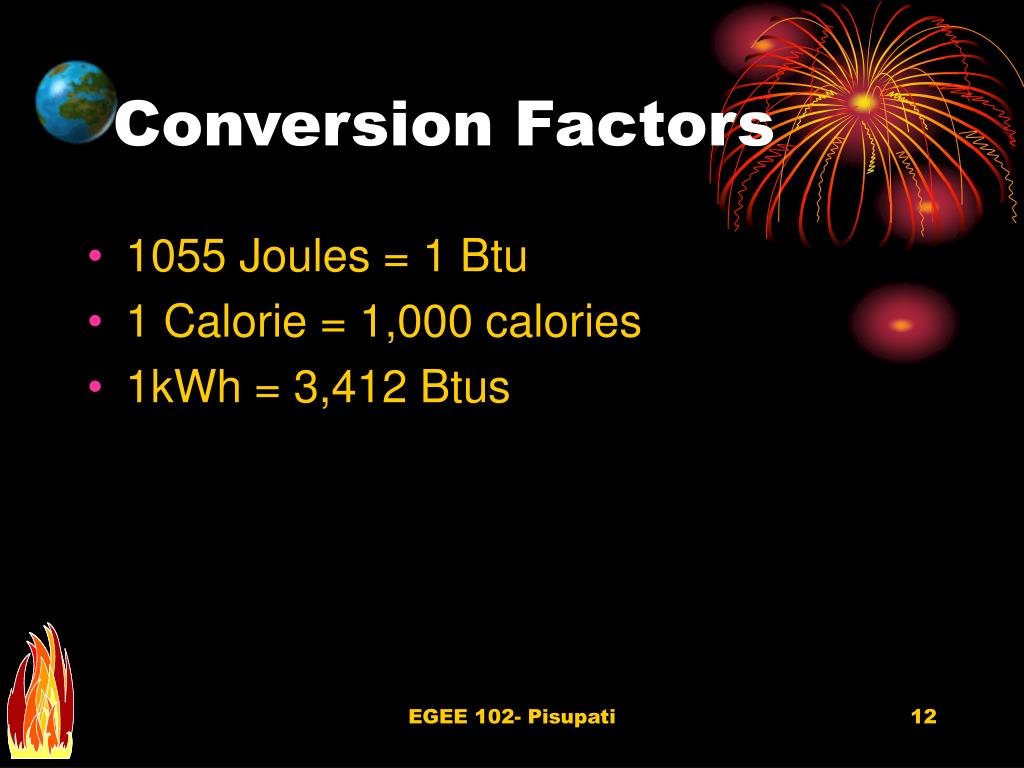 Conversion Factors

• 1055 Joules = 1 Btu
• 1 Calorie = 1,000 calories
• 1kWh = 3,412 Btus

EGEE 102- Pisupati

12